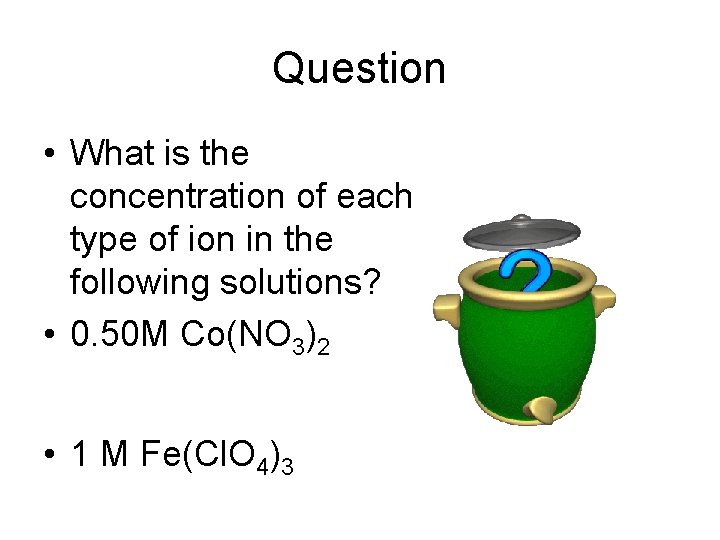 Question

• What is the concentration of each type of ion in the following solutions?

• 0.50M $Co(NO_3)_2$

• 1 M $Fe(ClO_4)_3$